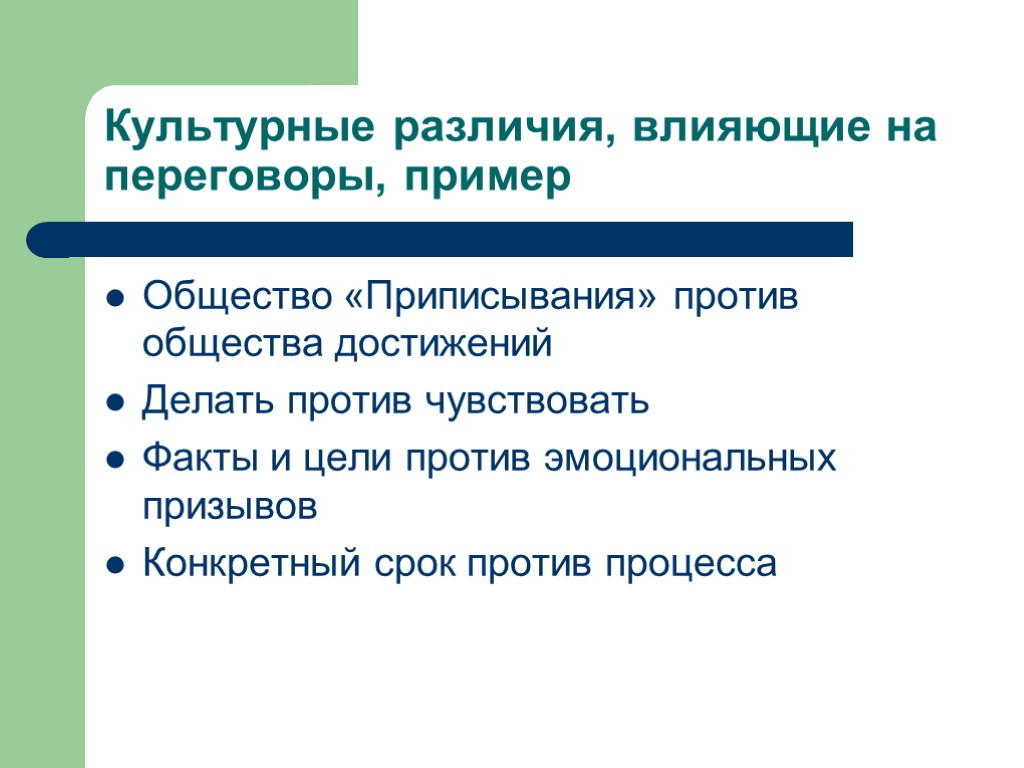 Культурные различия, влияющие на переговоры, пример

- Общество «Приписывания» против общества достижений
- Делать против чувствовать
- Факты и цели против эмоциональных призывов
- Конкретный срок против процесса